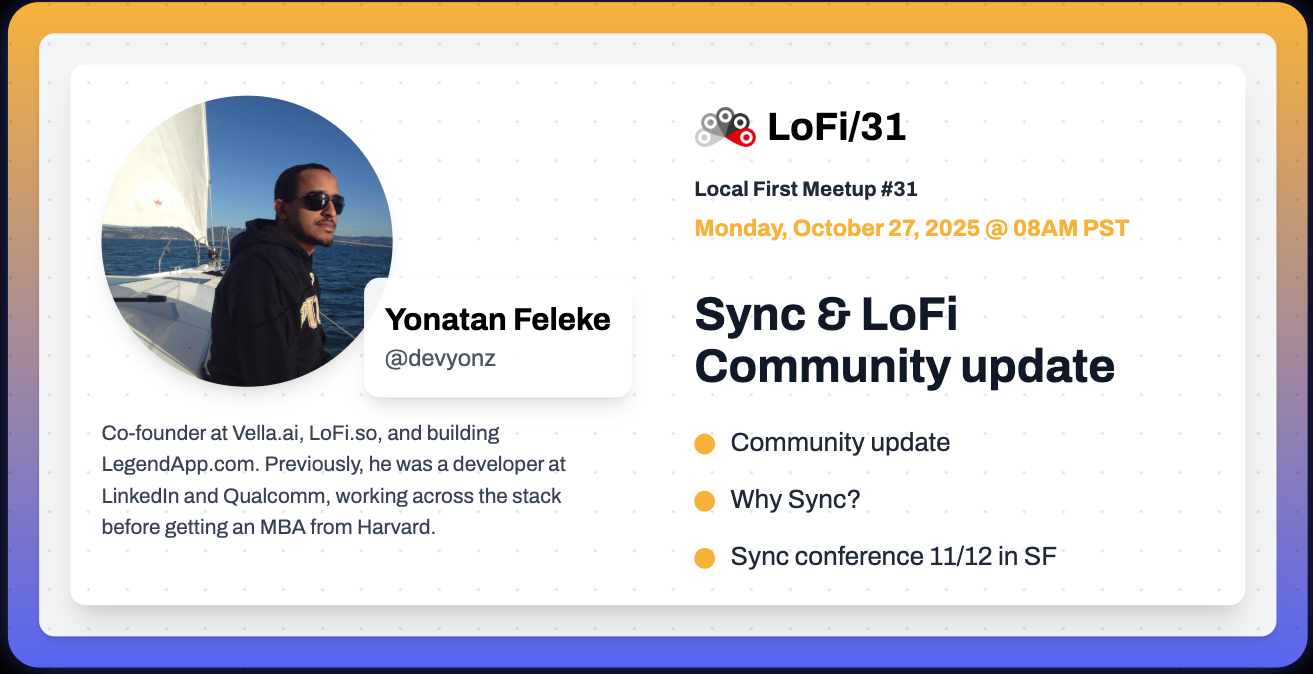 Yonatan Feleke
@devyonz

Co-founder at Vella.ai, LoFi.so, and building LegendApp.com. Previously, he was a developer at LinkedIn and Qualcomm, working across the stack before getting an MBA from Harvard.

LoFi/31

Local First Meetup #31

Monday, October 27, 2025 @ 08AM PST

Sync & LoFi Community update

Community update

Why Sync?

Sync conference 11/12 in SF